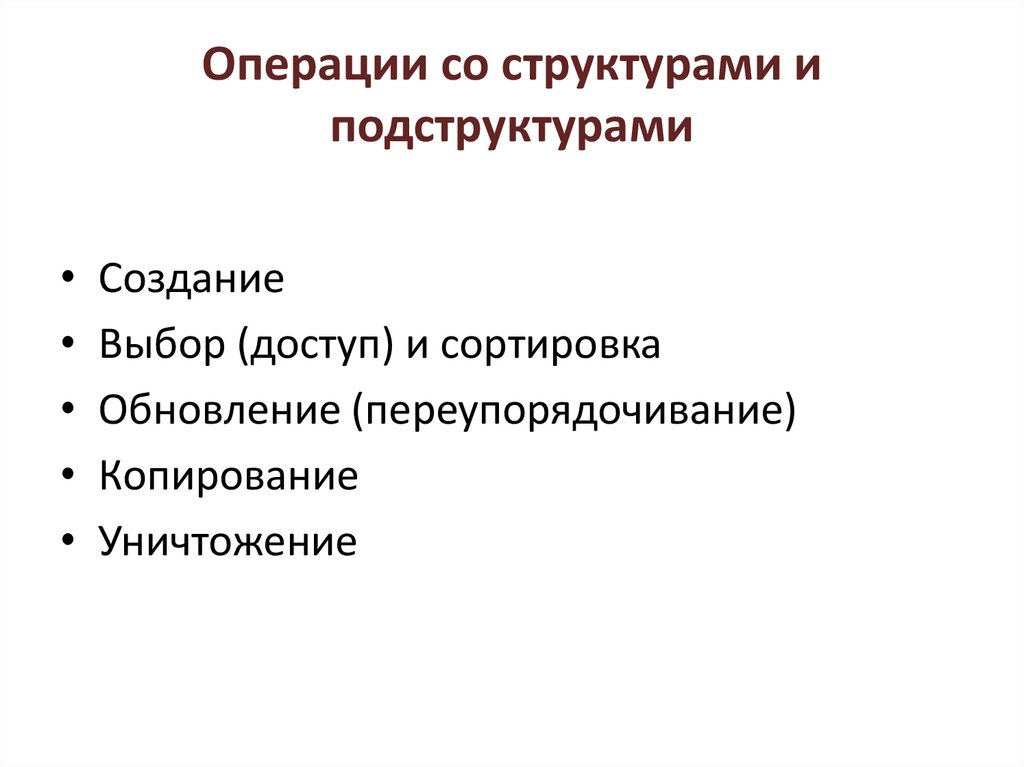 Операции со структурами и подструктурами

• Создание
• Выбор (доступ) и сортировка
• Обновление (переупорядочивание)
• Копирование
• Уничтожение